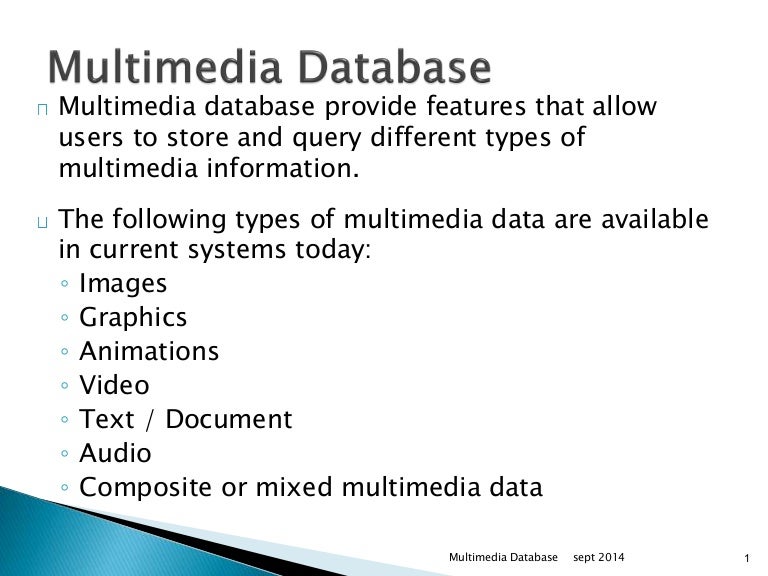 Multimedia Database

Multimedia database provide features that allow users to store and query different types of multimedia information.

The following types of multimedia data are available in current systems today:
◦ Images
◦ Graphics
◦ Animations
◦ Video
◦ Text / Document
◦ Audio
◦ Composite or mixed multimedia data

Multimedia Database sept 2014 1